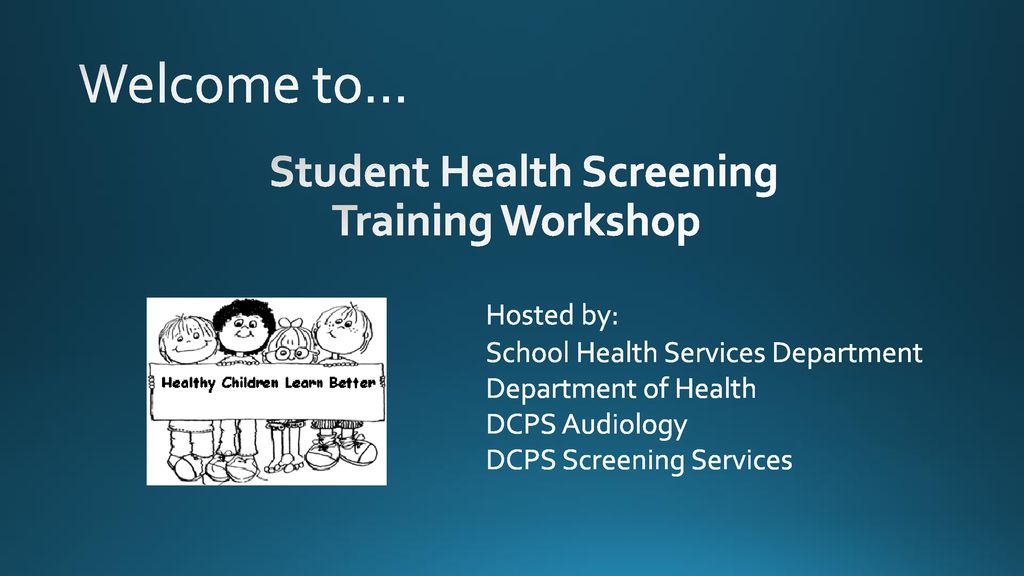 Welcome to…

Student Health Screening Training Workshop

Healthy Children Learn Better

Hosted by:
School Health Services Department
Department of Health
DCPS Audiology
DCPS Screening Services